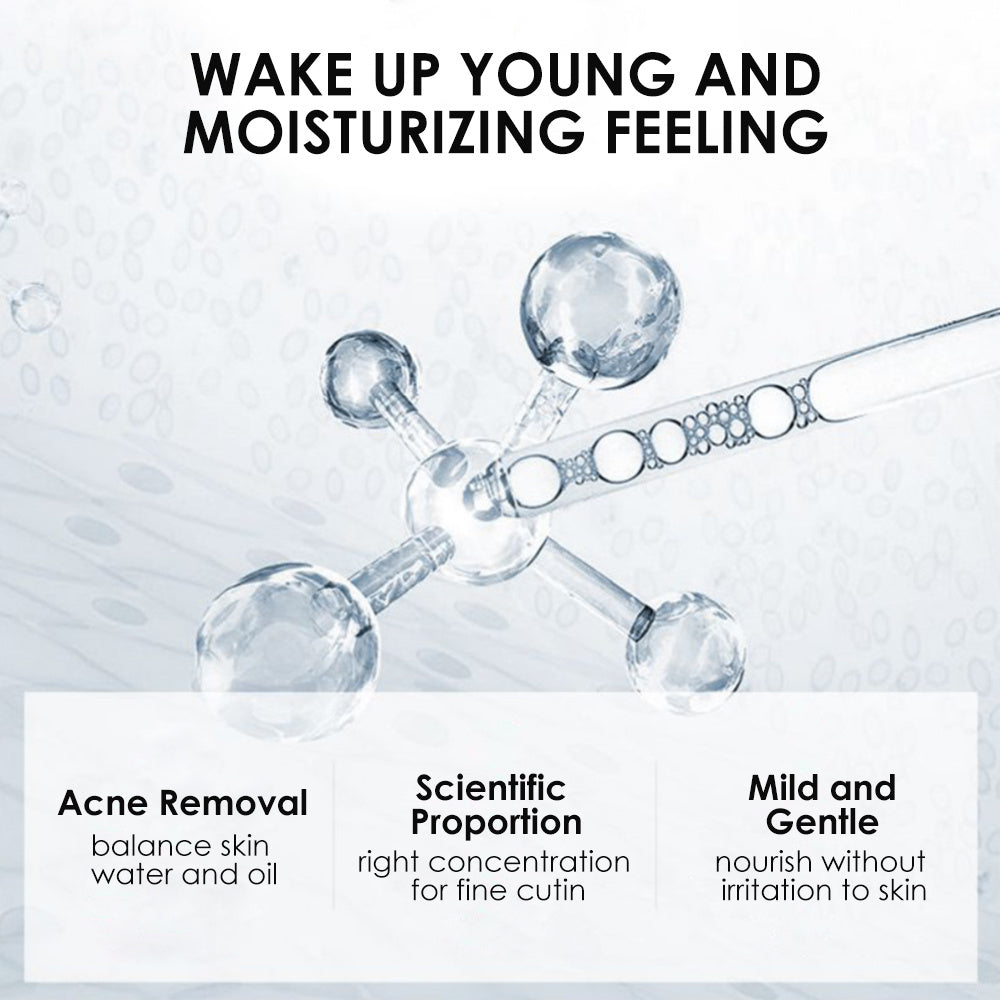 WAKE UP YOUNG AND MOISTURIZING FEELING

Acne Removal
balance skin water and oil

Scientific Proportion
right concentration for fine cutin

Mild and Gentle
nourish without irritation to skin